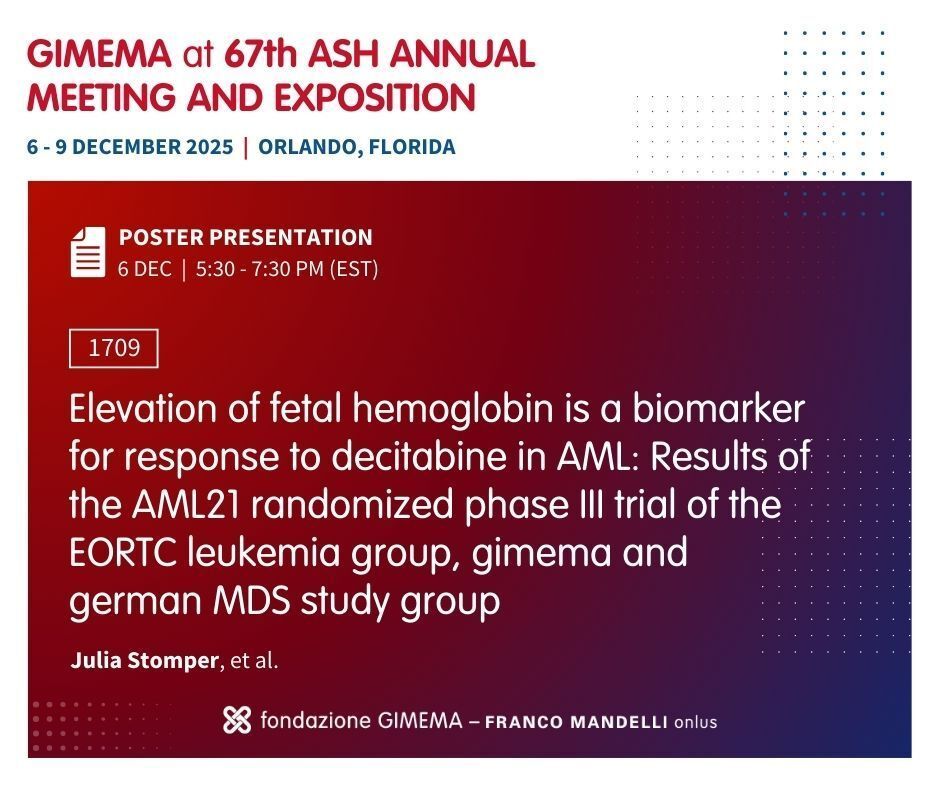 GIMEMA at 67th ASH ANNUAL MEETING AND EXPOSITION

6 - 9 DECEMBER 2025 | ORLANDO, FLORIDA

POSTER PRESENTATION
6 DEC | 5:30 - 7:30 PM (EST)

1709

Elevation of fetal hemoglobin is a biomarker for response to decitabine in AML: Results of the AML21 randomized phase III trial of the EORTC leukemia group, gimema and german MDS study group

Julia Stomper, et al.

fondazione GIMEMA – FRANCO MANDELLI onlus